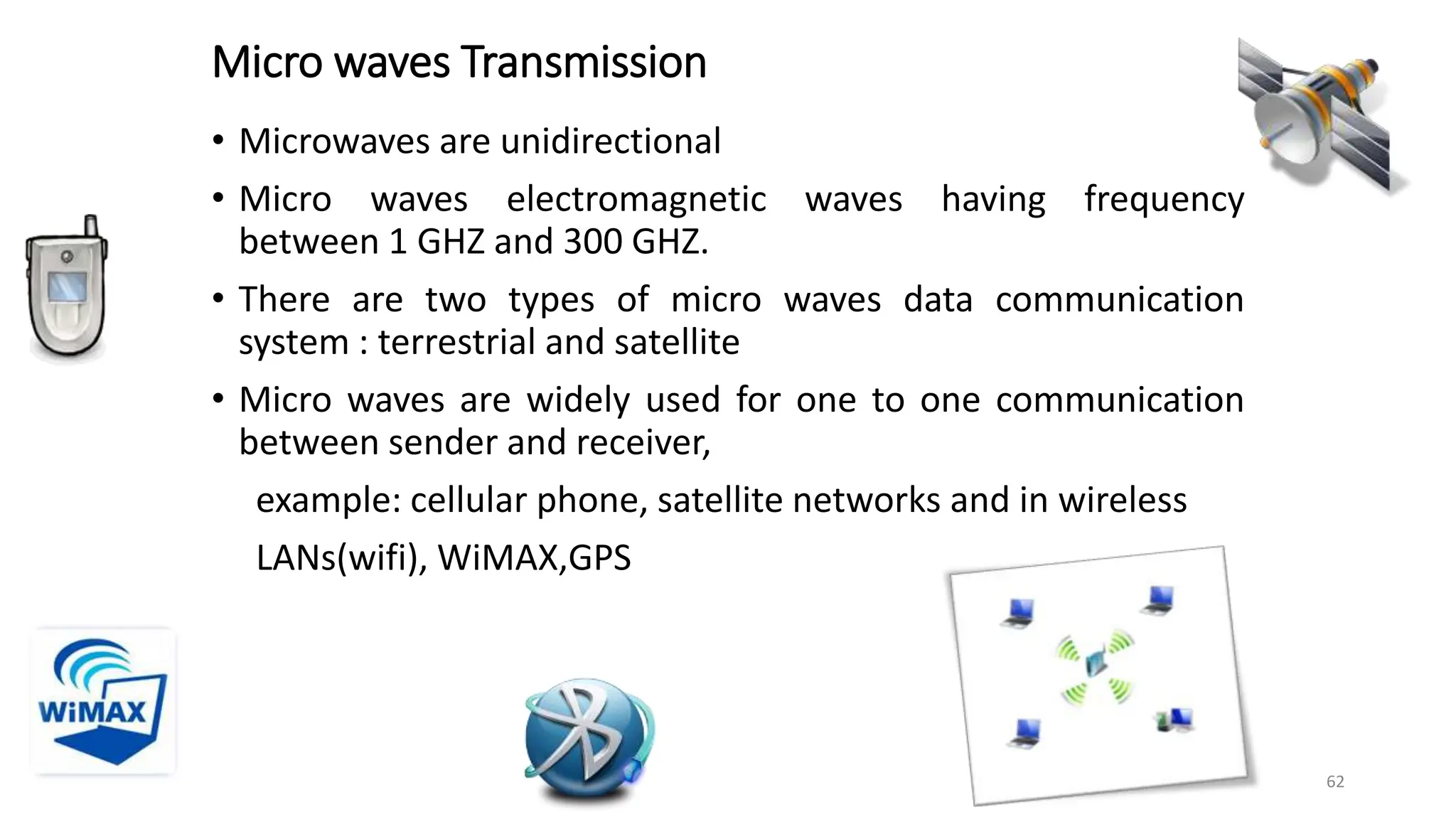 Micro waves Transmission

• Microwaves are unidirectional

• Micro waves electromagnetic waves having frequency between 1 GHZ and 300 GHZ.

• There are two types of micro waves data communication system : terrestrial and satellite

• Micro waves are widely used for one to one communication between sender and receiver,

example: cellular phone, satellite networks and in wireless

LANs(wifi), WiMAX,GPS

WiMAX

62